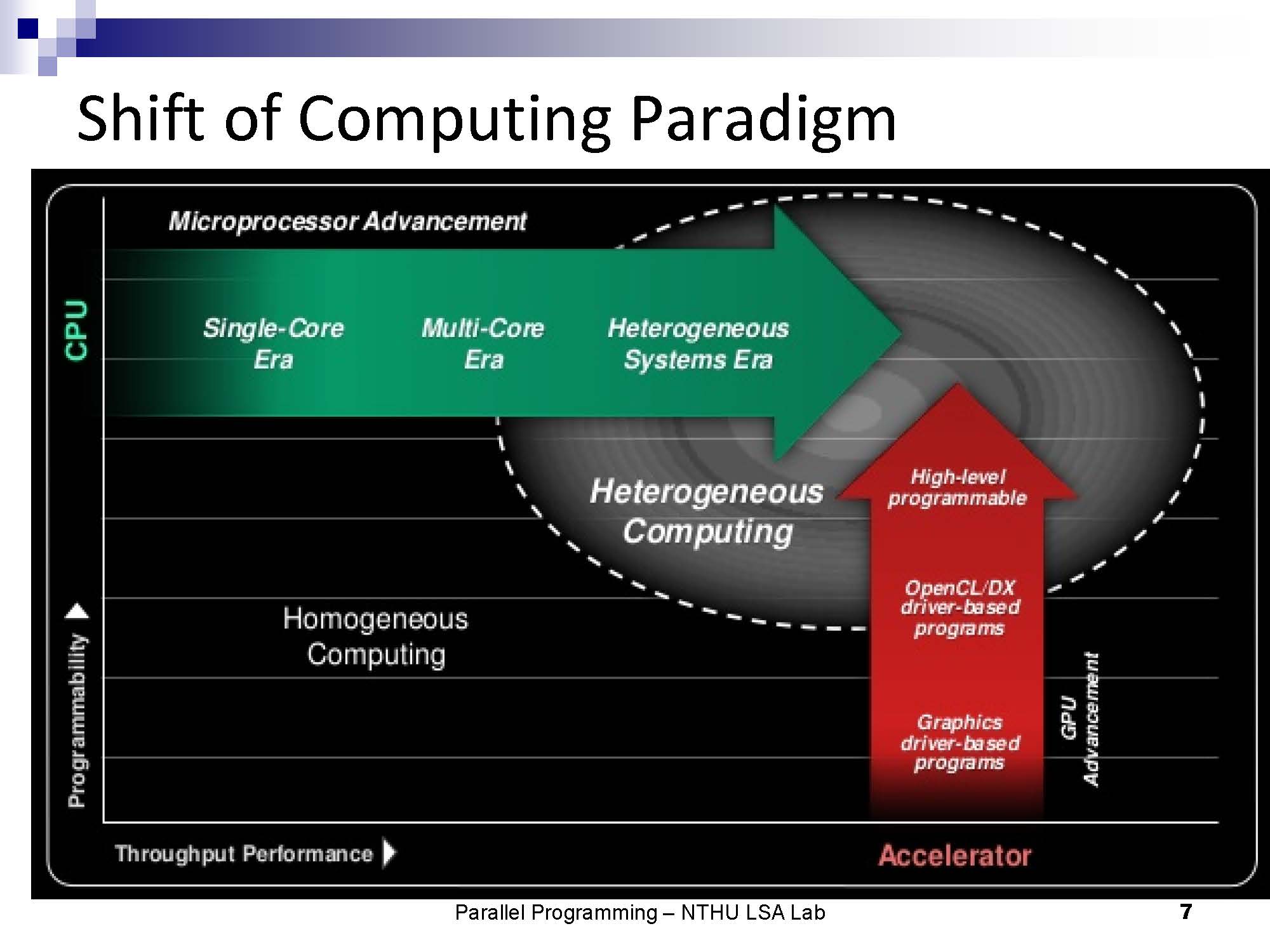 Shift of Computing Paradigm

Microprocessor Advancement

CPU

Single-Core Era

Multi-Core Era

Heterogeneous Systems Era

Heterogeneous Computing

High-level programmable

OpenCL/DX driver-based programs

Graphics driver-based programs

GPU Advancement

Homogeneous Computing

Programmability

Throughput Performance

Accelerator

Parallel Programming – NTHU LSA Lab

7